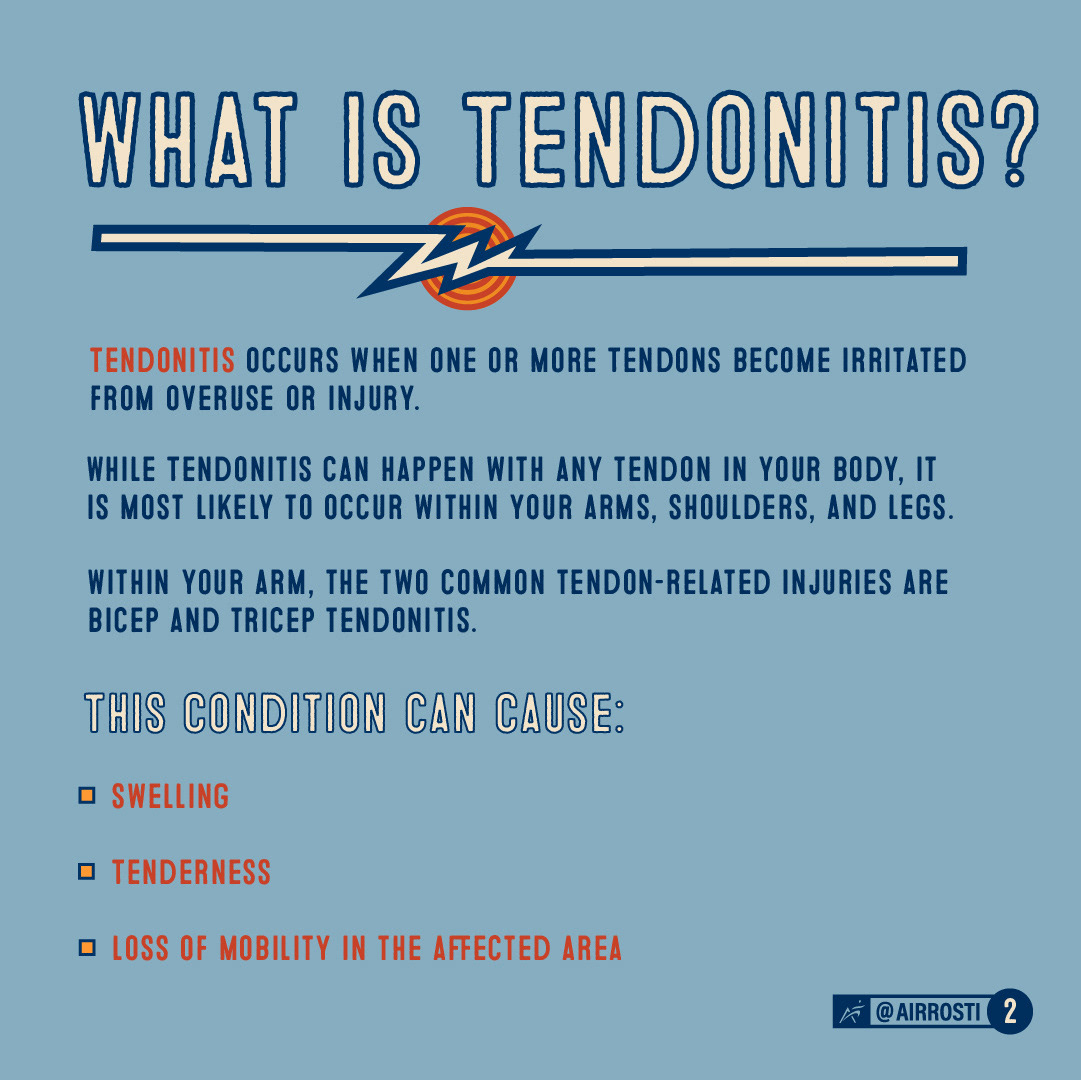 WHAT IS TENDONITIS?

TENDONITIS OCCURS WHEN ONE OR MORE TENDONS BECOME IRRITATED FROM OVERUSE OR INJURY.

WHILE TENDONITIS CAN HAPPEN WITH ANY TENDON IN YOUR BODY, IT IS MOST LIKELY TO OCCUR WITHIN YOUR ARMS, SHOULDERS, AND LEGS.

WITHIN YOUR ARM, THE TWO COMMON TENDON-RELATED INJURIES ARE BICEP AND TRICEP TENDONITIS.

THIS CONDITION CAN CAUSE:

SWELLING

TENDERNESS

LOSS OF MOBILITY IN THE AFFECTED AREA

@AIRROSTI 2